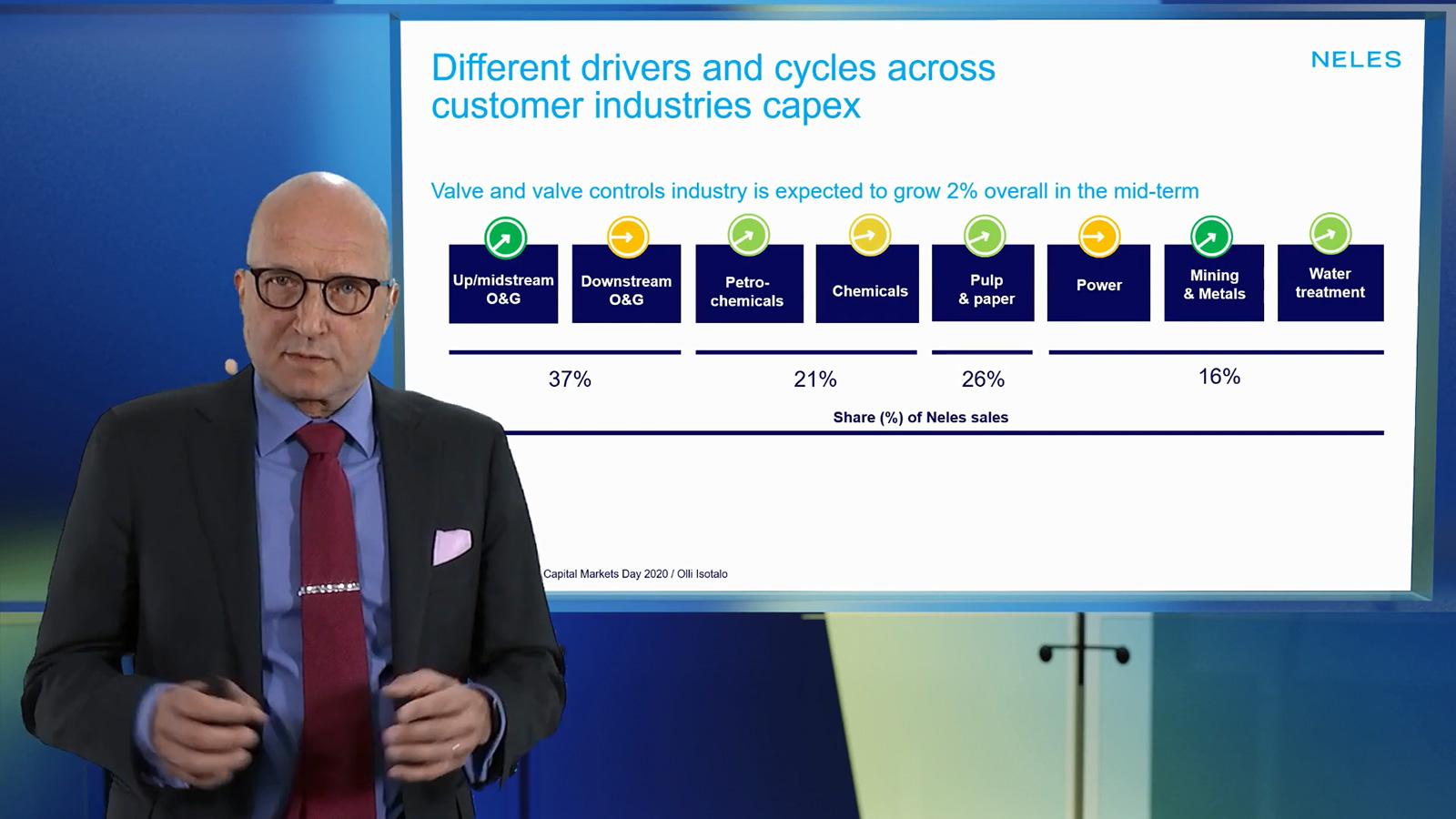 Different drivers and cycles across customer industries capex

NELES

Valve and valve controls industry is expected to grow 2% overall in the mid-term

Up/midstream O&G

Downstream O&G

Petro-chemicals

Chemicals

Pulp & paper

Power

Mining & Metals

Water treatment

37%

21%

26%

16%

Share (%) of Neles sales

Capital Markets Day 2020 / Olli Isotalo